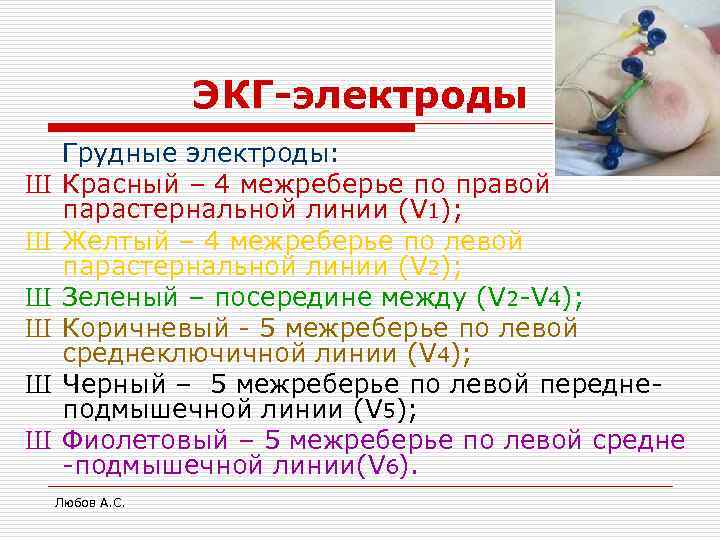 ЭКГ-электроды

Грудные электроды:

Ш Красный – 4 межреберье по правой парастернальной линии (V1);

Ш Желтый – 4 межреберье по левой парастернальной линии (V2);

Ш Зеленый – посередине между (V2-V4);

Ш Коричневый - 5 межреберье по левой среднеключичной линии (V4);

Ш Черный – 5 межреберье по левой передне-подмышечной линии (V5);

Ш Фиолетовый – 5 межреберье по левой средне -подмышечной линии(V6).

Любов А.С.